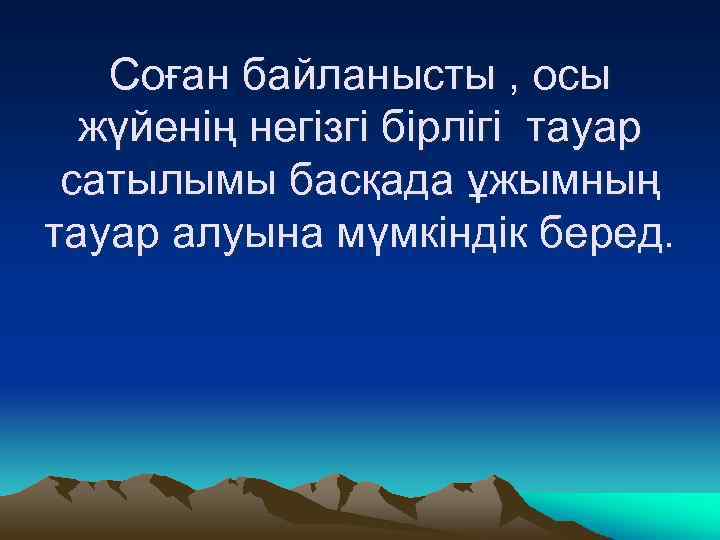 Соған байланысты , осы жүйенің негізгі бірлігі  тауар сатылымы басқада ұжымның тауар алуына мүмкіндік беред.